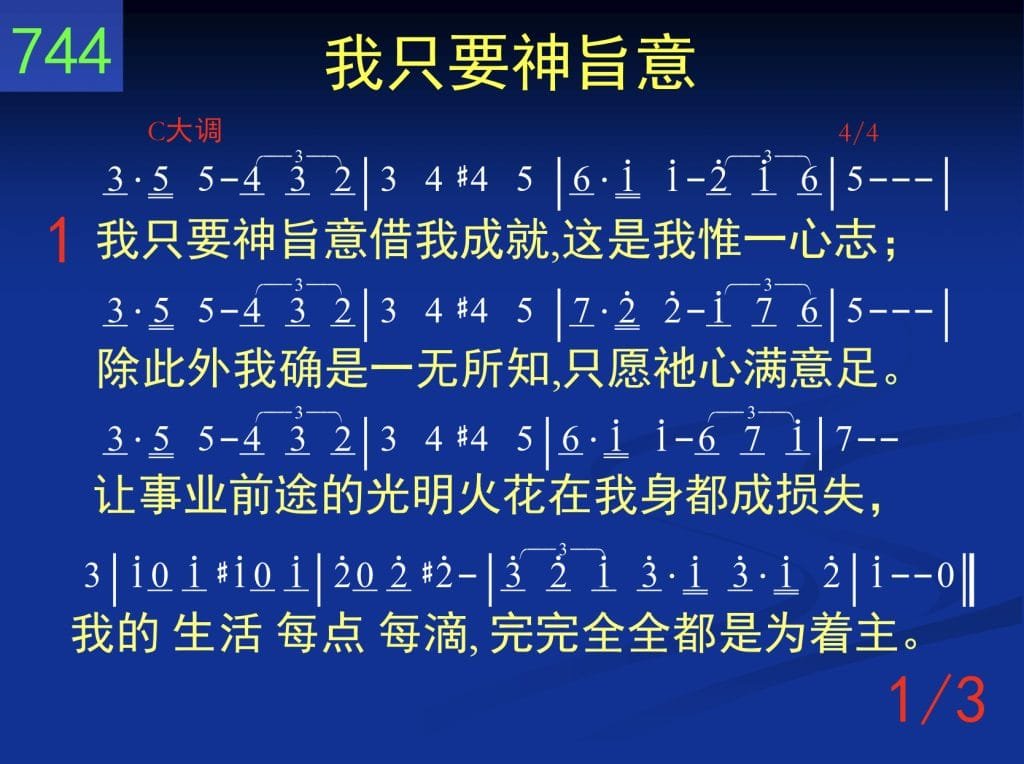 744

我只要神旨意

C大调

4/4

3 · 5 5 - 4 3 2 | 3 4 #4 5 | 6 · i i - 2 i 6 | 5 - - - |

1 我只要神旨意借我成就,这是我惟一心志；

3 · 5 5 - 4 3 2 | 3 4 #4 5 | 7 · 2 2 - i 7 6 | 5 - - - |

除此外我确是一无所知,只愿祂心满意足。

3 · 5 5 - 4 3 2 | 3 4 #4 5 | 6 · i i - 6 7 i | 7 - -

让事业前途的光明火花在我身都成损失,

3 | i 0 i #i 0 i | 2 0 2 #2 - | 3 2 i 3 · i 3 · i 2 | i - - 0 ‖

我的 生活 每点 每滴, 完完全全都是为着主。

1/3